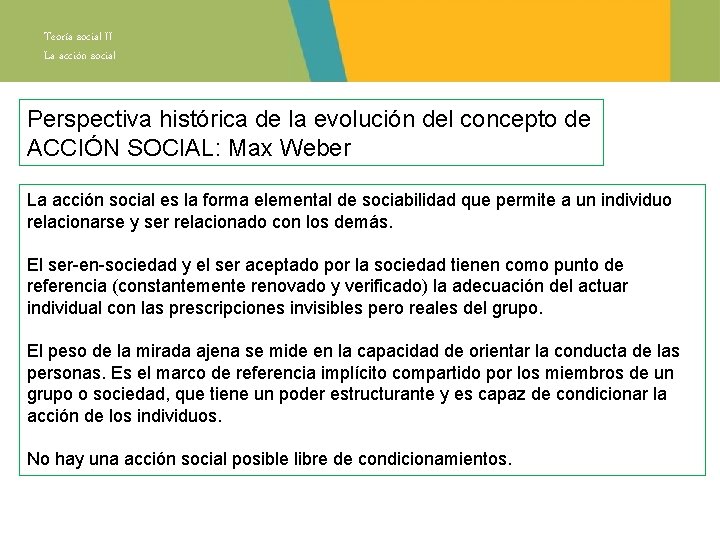 Teoría social II
La acción social

Perspectiva histórica de la evolución del concepto de ACCIÓN SOCIAL: Max Weber

La acción social es la forma elemental de sociabilidad que permite a un individuo relacionarse y ser relacionado con los demás.

El ser-en-sociedad y el ser aceptado por la sociedad tienen como punto de referencia (constantemente renovado y verificado) la adecuación del actuar individual con las prescripciones invisibles pero reales del grupo.

El peso de la mirada ajena se mide en la capacidad de orientar la conducta de las personas. Es el marco de referencia implícito compartido por los miembros de un grupo o sociedad, que tiene un poder estructurante y es capaz de condicionar la acción de los individuos.

No hay una acción social posible libre de condicionamientos.